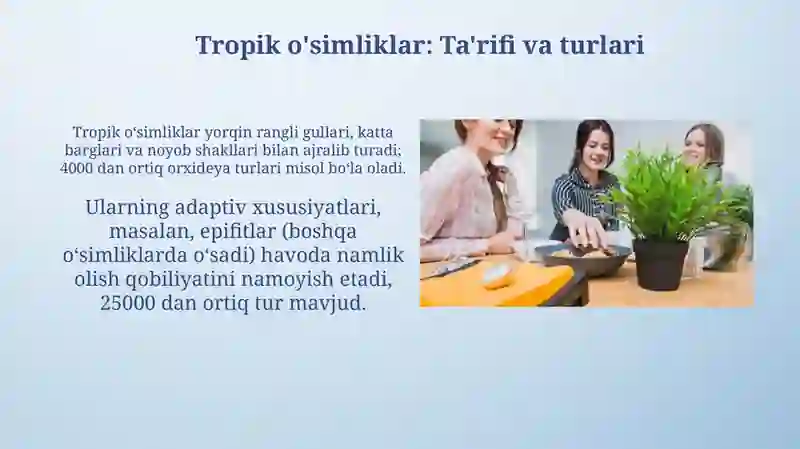 Tropik o'simliklar: Ta'rifi va turlari

Tropik o‘simliklar yorqin rangli gullari, katta barglari va noyob shakllari bilan ajralib turadi; 4000 dan ortiq orxideya turlari misol bo‘la oladi.

Ularning adaptiv xususiyatlari, masalan, epifitlar (boshqa o‘simliklarda o‘sadi) havoda namlik olish qobiliyatini namoyish etadi, 25000 dan ortiq tur mavjud.